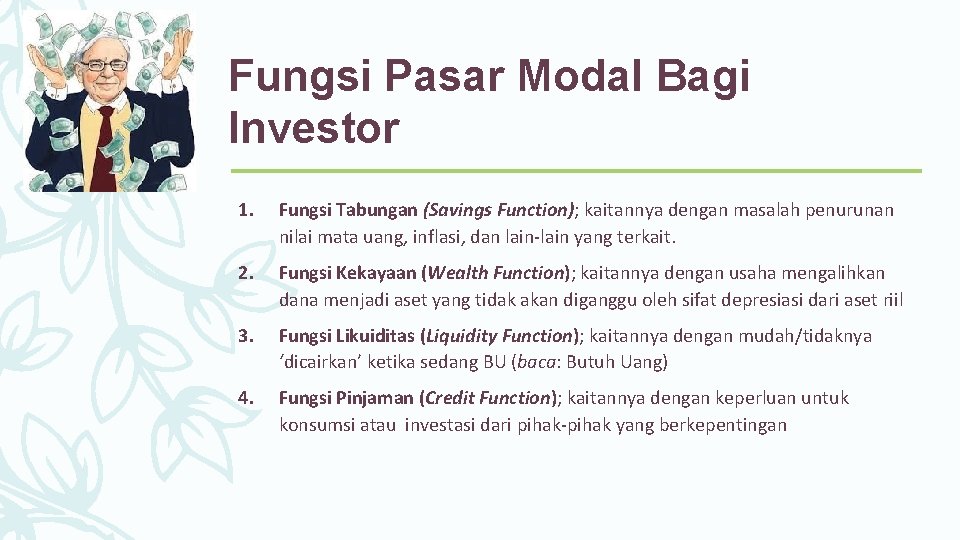 Fungsi Pasar Modal Bagi Investor

1. Fungsi Tabungan (Savings Function); kaitannya dengan masalah penurunan nilai mata uang, inflasi, dan lain-lain yang terkait.

2. Fungsi Kekayaan (Wealth Function); kaitannya dengan usaha mengalihkan dana menjadi aset yang tidak akan diganggu oleh sifat depresiasi dari aset riil

3. Fungsi Likuiditas (Liquidity Function); kaitannya dengan mudah/tidaknya 'dicairkan' ketika sedang BU (baca: Butuh Uang)

4. Fungsi Pinjaman (Credit Function); kaitannya dengan keperluan untuk konsumsi atau investasi dari pihak-pihak yang berkepentingan